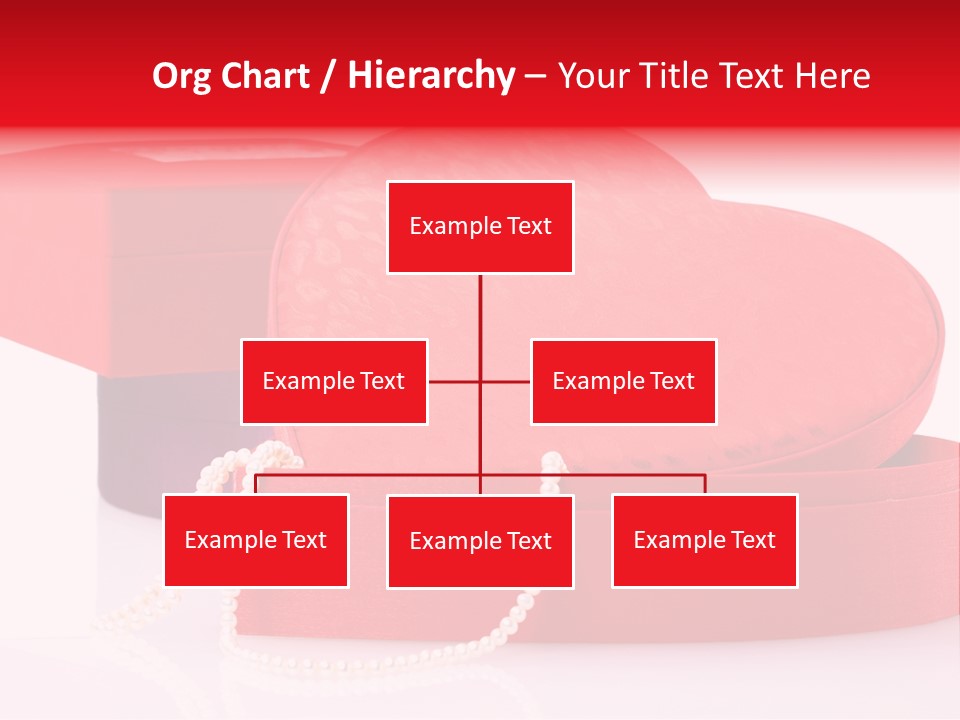 Org Chart / Hierarchy – Your Title Text Here

Example Text

Example Text

Example Text

Example Text

Example Text

Example Text